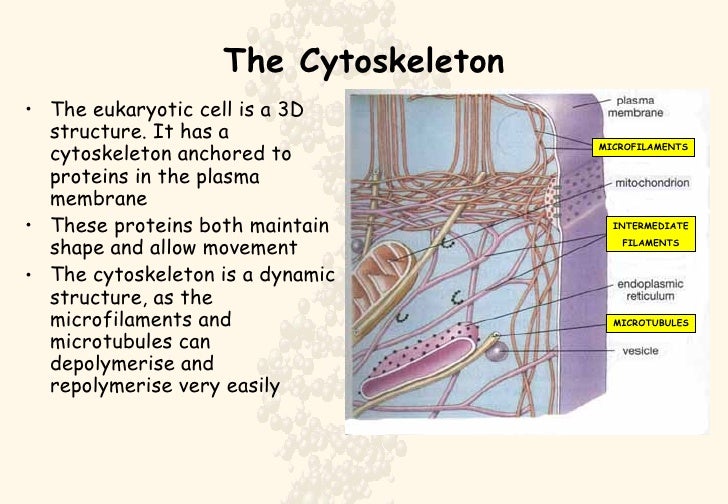 The Cytoskeleton

• The eukaryotic cell is a 3D structure. It has a cytoskeleton anchored to proteins in the plasma membrane
• These proteins both maintain shape and allow movement
• The cytoskeleton is a dynamic structure, as the microfilaments and microtubules can depolymerise and repolymerise very easily

plasma membrane
MICROFILAMENTS
mitochondrion
INTERMEDIATE FILAMENTS
endoplasmic reticulum
MICROTUBULES
vesicle